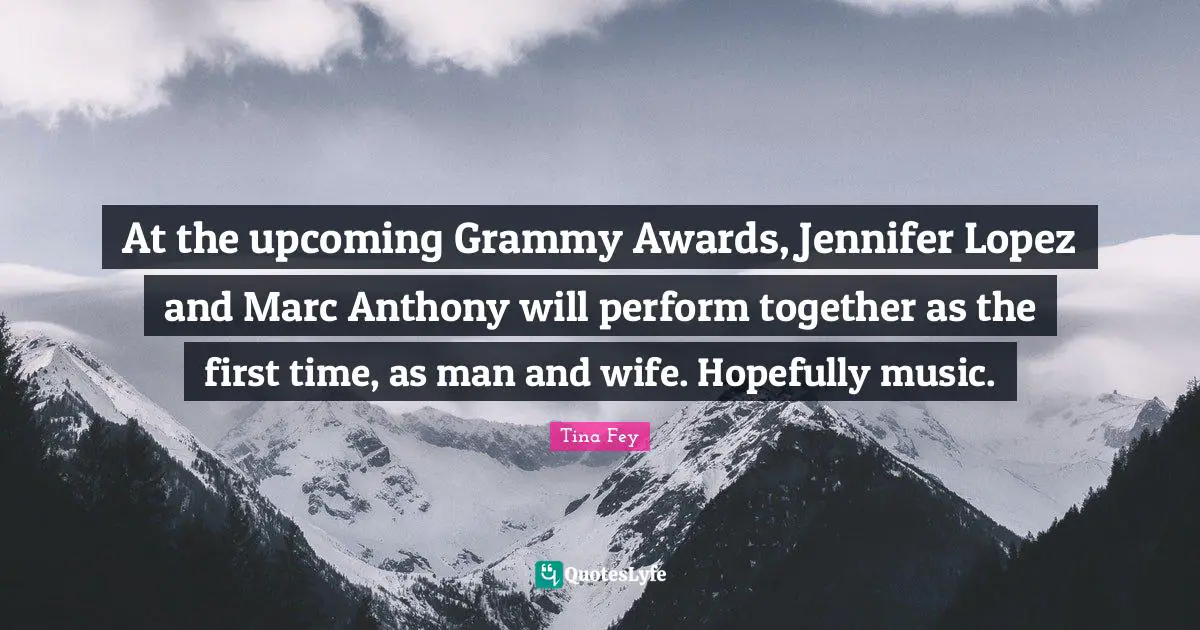 At the upcoming Grammy Awards, Jennifer Lopez and Marc Anthony will perform together as the first time, as man and wife. Hopefully music.

Tina Fey

QuotesLyfe